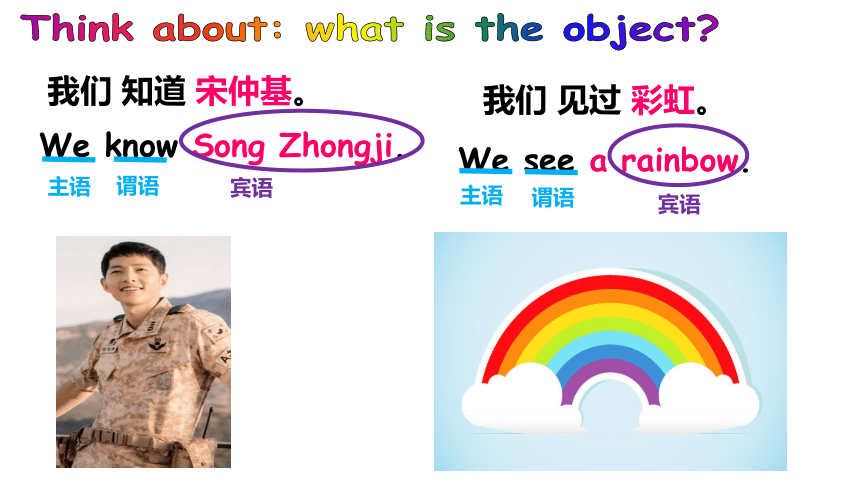 Think about: what is the object?

我们 知道 宋仲基。

We know Song Zhongji.

主语 谓语 宾语

我们 见过 彩虹。

We see a rainbow.

主语 谓语 宾语